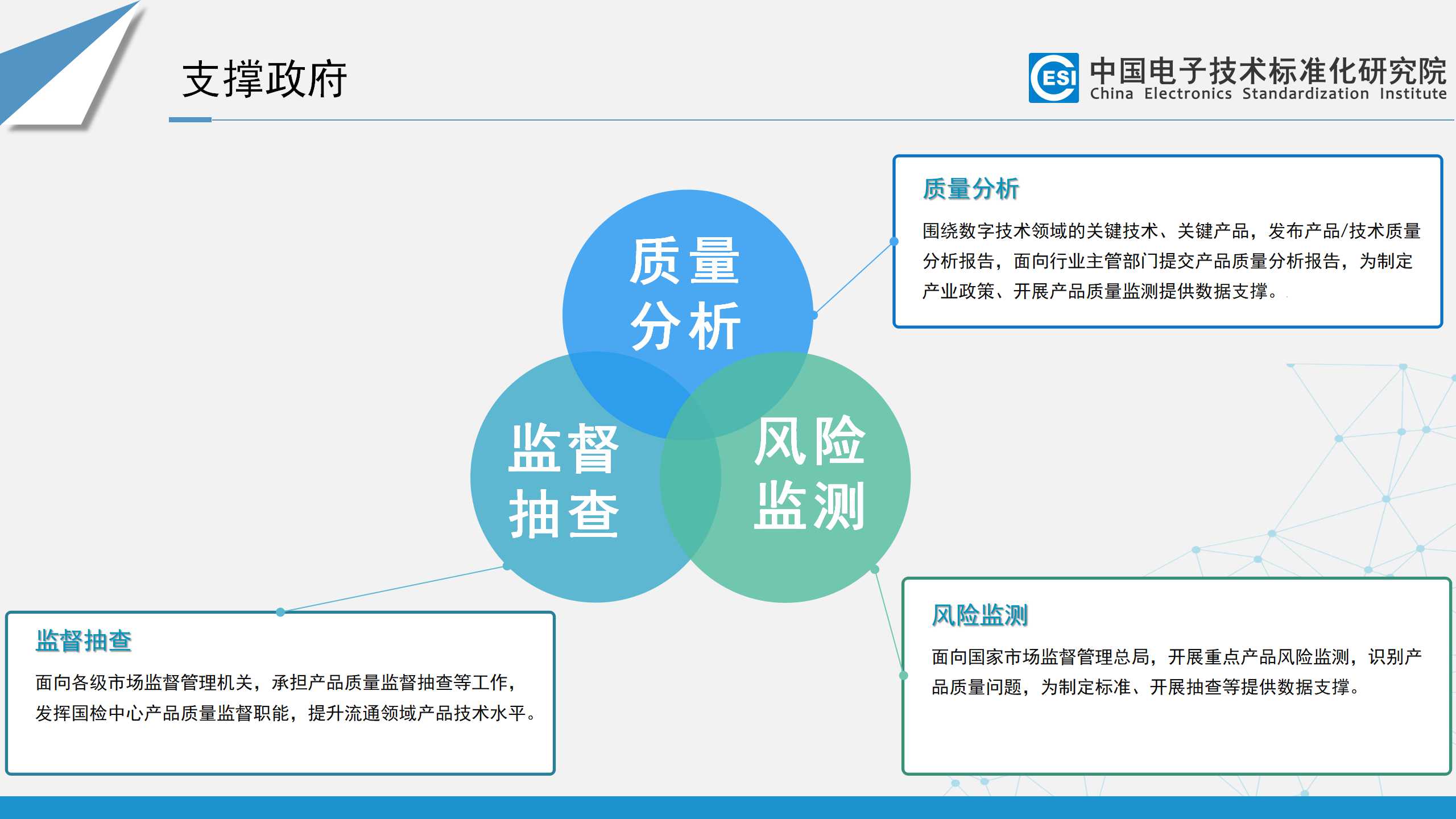 支撑政府

ESI 中国电子技术标准化研究院
China Electronics Standardization Institute

质量分析

监督抽查

风险监测

质量分析

围绕数字技术领域的关键技术、关键产品，发布产品/技术质量分析报告，面向行业主管部门提交产品质量分析报告，为制定产业政策、开展产品质量监测提供数据支撑。

监督抽查

面向各级市场监督管理机关，承担产品质量监督抽查等工作，发挥国检中心产品质量监督职能，提升流通领域产品技术水平。

风险监测

面向国家市场监督管理总局，开展重点产品风险监测，识别产品质量问题，为制定标准、开展抽查等提供数据支撑。